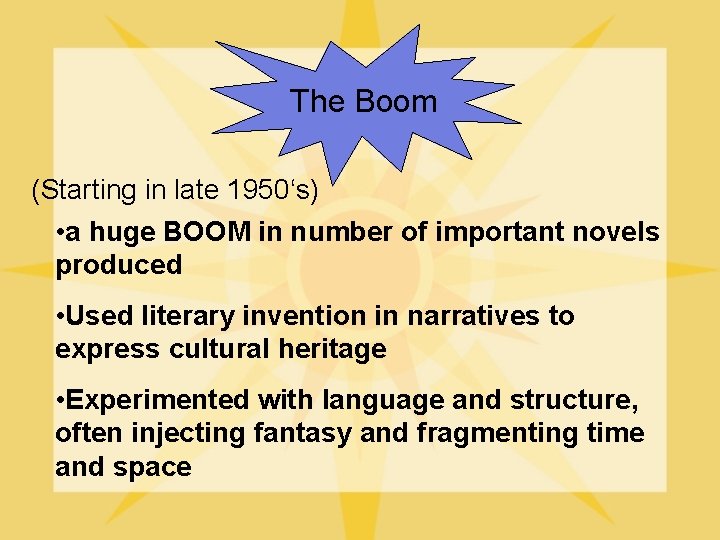 The Boom

(Starting in late 1950‘s)

•a huge BOOM in number of important novels produced

•Used literary invention in narratives to express cultural heritage

•Experimented with language and structure, often injecting fantasy and fragmenting time and space